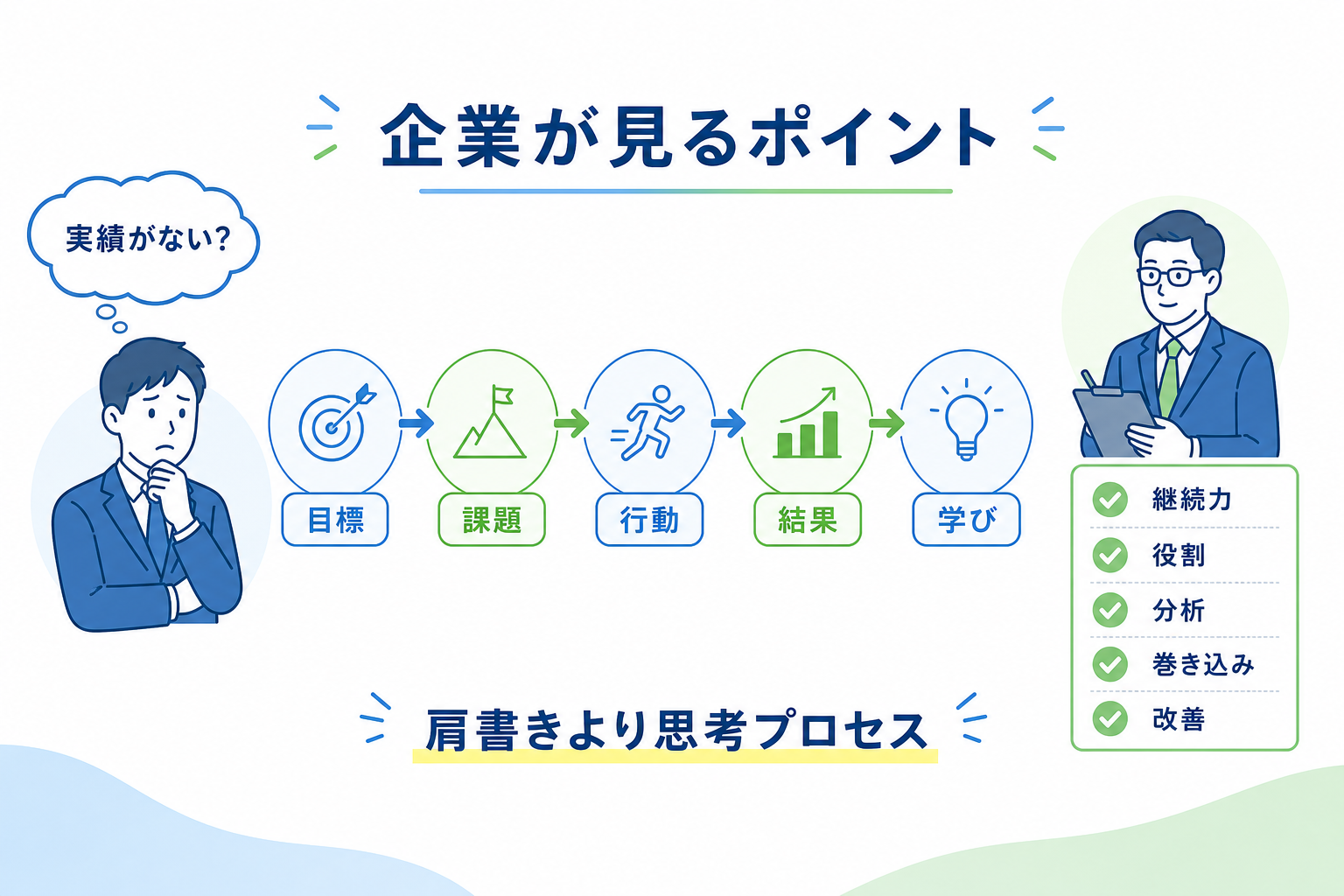 企業が見るポイント

実績がない?

目標

課題

行動

結果

学び

継続力

役割

分析

巻き込み

改善

肩書きより思考プロセス